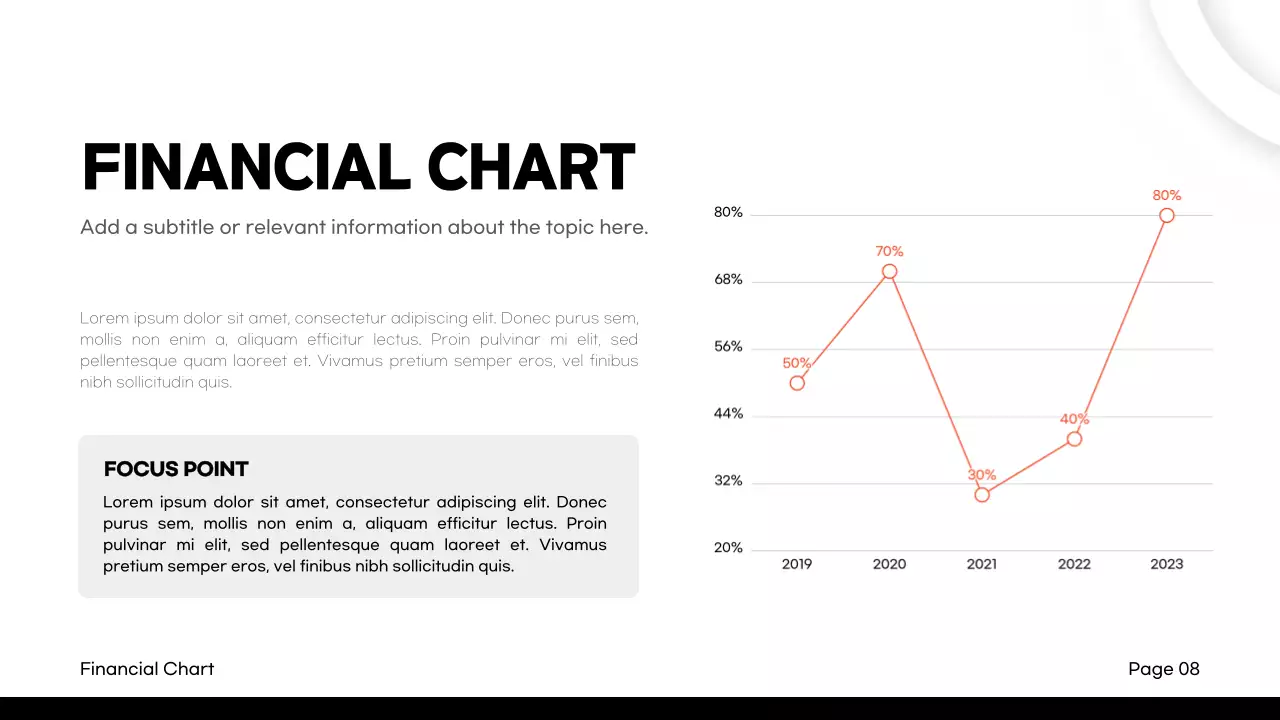 FINANCIAL CHART

Add a subtitle or relevant information about the topic here.

Lorem ipsum dolor sit amet, consectetur adipiscing elit. Donec purus sem, mollis non enim a, aliquam efficitur lectus. Proin pulvinar mi elit, sed pellentesque quam laoreet et. Vivamus pretium semper eros, vel finibus nibh sollicitudin quis.

FOCUS POINT

Lorem ipsum dolor sit amet, consectetur adipiscing elit. Donec purus sem, mollis non enim a, aliquam efficitur lectus. Proin pulvinar mi elit, sed pellentesque quam laoreet et. Vivamus pretium semper eros, vel finibus nibh sollicitudin quis.

80%
68%
56%
44%
32%
20%

50%
70%
30%
40%
80%

2019
2020
2021
2022
2023

Financial Chart

Page 08